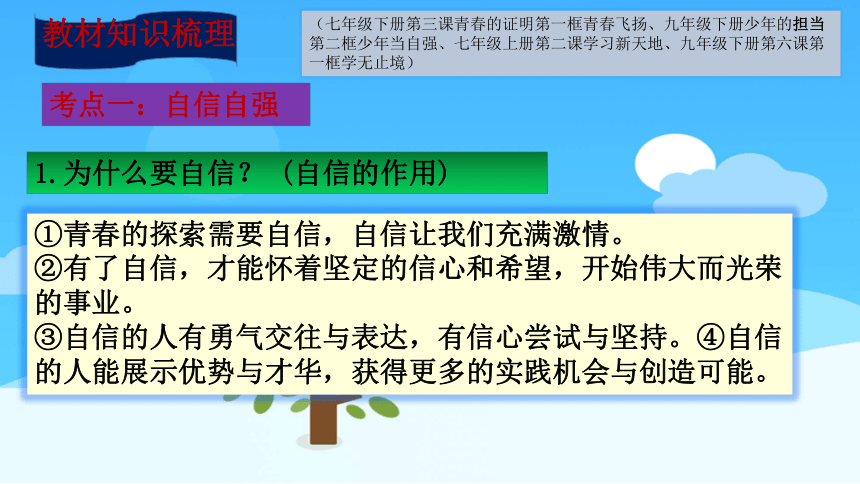 教材知识梳理

（七年级下册第三课青春的证明第一框青春飞扬、九年级下册少年的担当第二框少年当自强、七年级上册第二课学习新天地、九年级下册第六课第一框学无止境）

考点一：自信自强

1.为什么要自信？（自信的作用）

①青春的探索需要自信，自信让我们充满激情。
②有了自信，才能怀着坚定的信心和希望，开始伟大而光荣的事业。
③自信的人有勇气交往与表达，有信心尝试与坚持。④自信的人能展示优势与才华，获得更多的实践机会与创造可能。